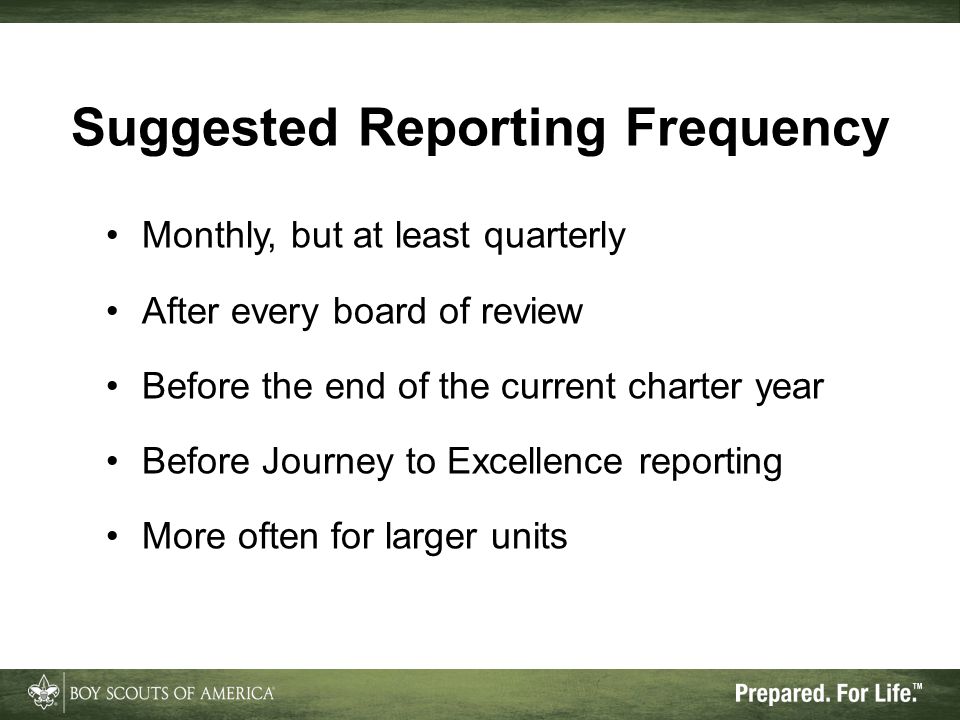 Suggested Reporting Frequency

• Monthly, but at least quarterly

• After every board of review

• Before the end of the current charter year

• Before Journey to Excellence reporting

• More often for larger units

BOY SCOUTS OF AMERICA®

Prepared. For Life.™